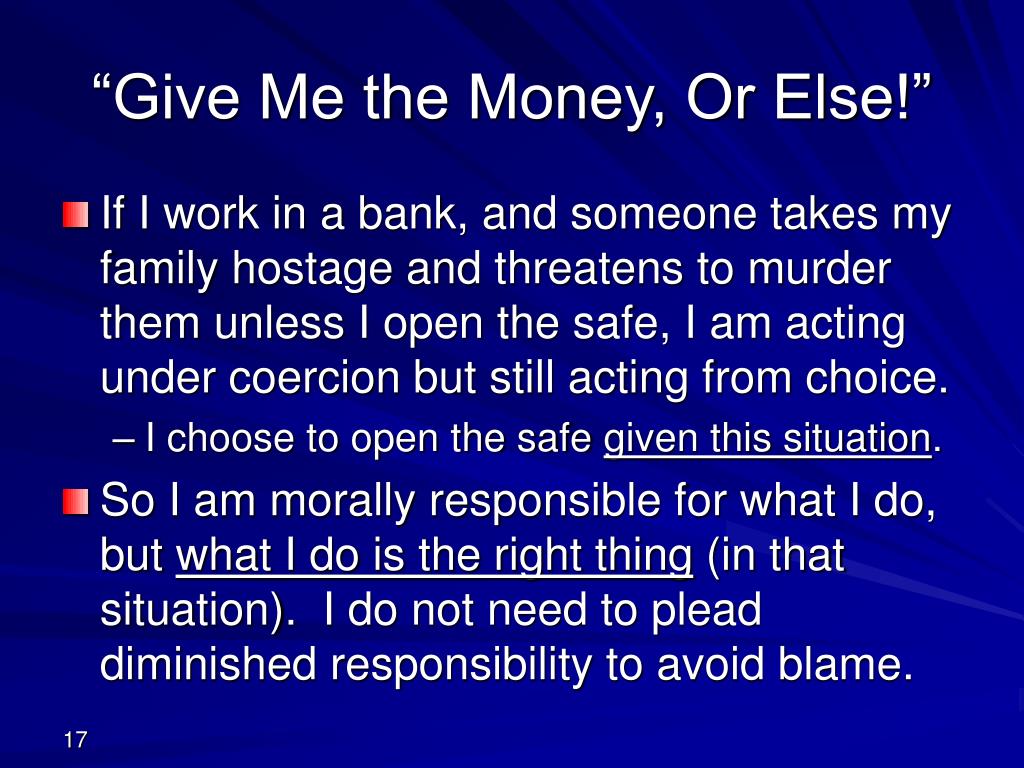 “Give Me the Money, Or Else!”

If I work in a bank, and someone takes my family hostage and threatens to murder them unless I open the safe, I am acting under coercion but still acting from choice.

– I choose to open the safe given this situation.

So I am morally responsible for what I do, but what I do is the right thing (in that situation). I do not need to plead diminished responsibility to avoid blame.

17